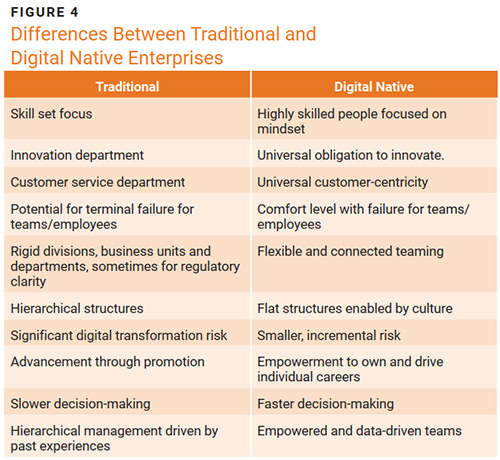 FIGURE 4

Differences Between Traditional and Digital Native Enterprises

| Traditional | Digital Native |
|---|---|
| Skill set focus | Highly skilled people focused on mindset |
| Innovation department | Universal obligation to innovate. |
| Customer service department | Universal customer-centricity |
| Potential for terminal failure for teams/employees | Comfort level with failure for teams/employees |
| Rigid divisions, business units and departments, sometimes for regulatory clarity | Flexible and connected teaming |
| Hierarchical structures | Flat structures enabled by culture |
| Significant digital transformation risk | Smaller, incremental risk |
| Advancement through promotion | Empowerment to own and drive individual careers |
| Slower decision-making | Faster decision-making |
| Hierarchical management driven by past experiences | Empowered and data-driven teams |